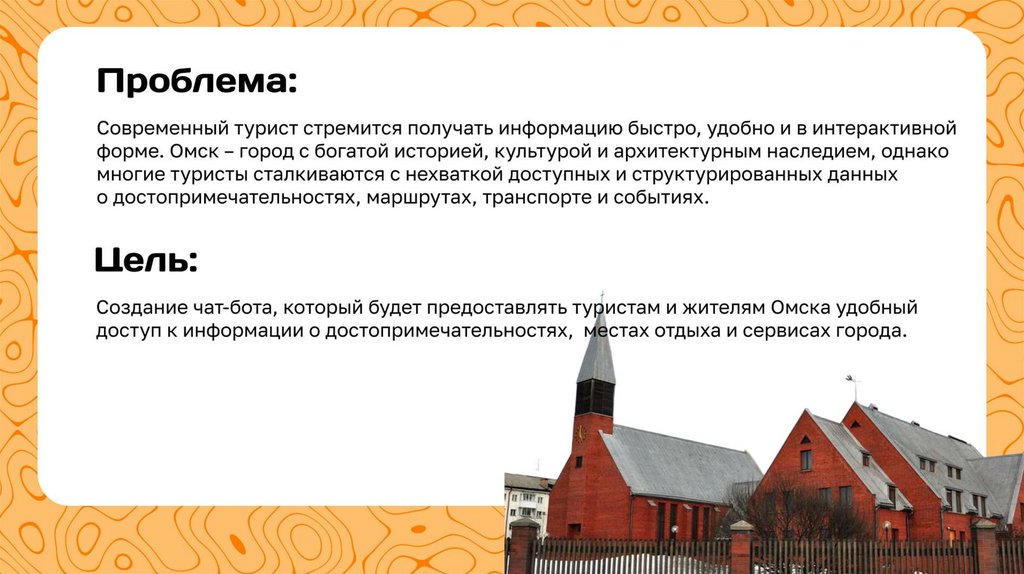 Проблема:

Современный турист стремится получать информацию быстро, удобно и в интерактивной форме. Омск – город с богатой историей, культурой и архитектурным наследием, однако многие туристы сталкиваются с нехваткой доступных и структурированных данных о достопримечательностях, маршрутах, транспорте и событиях.

Цель:

Создание чат-бота, который будет предоставлять туристам и жителям Омска удобный доступ к информации о достопримечательностях, местах отдыха и сервисах города.